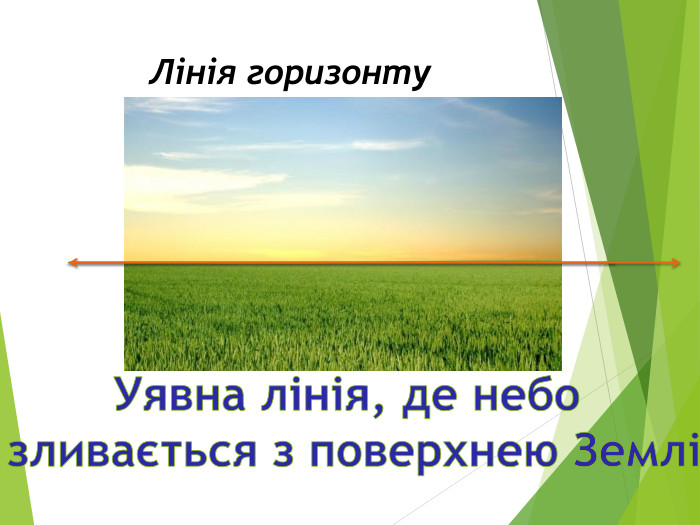 Лінія горизонту

Уявна лінія, де небо зливається з поверхнею Землі